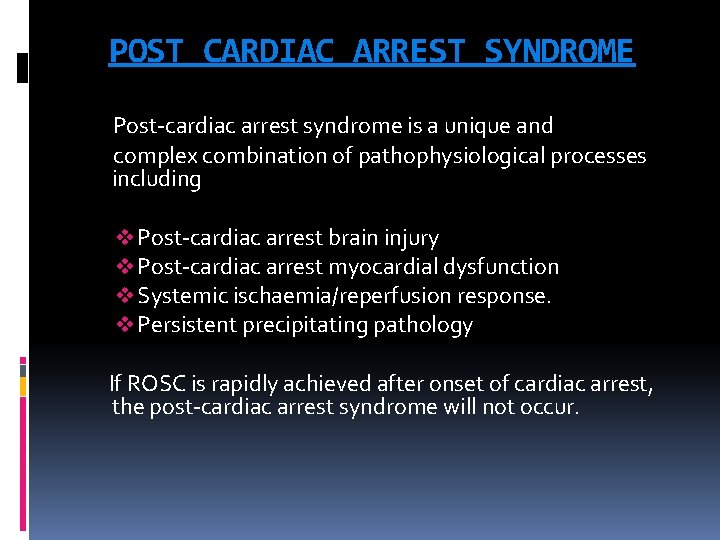 POST CARDIAC ARREST SYNDROME

Post-cardiac arrest syndrome is a unique and complex combination of pathophysiological processes including

❖ Post-cardiac arrest brain injury
❖ Post-cardiac arrest myocardial dysfunction
❖ Systemic ischaemia/reperfusion response.
❖ Persistent precipitating pathology

If ROSC is rapidly achieved after onset of cardiac arrest, the post-cardiac arrest syndrome will not occur.